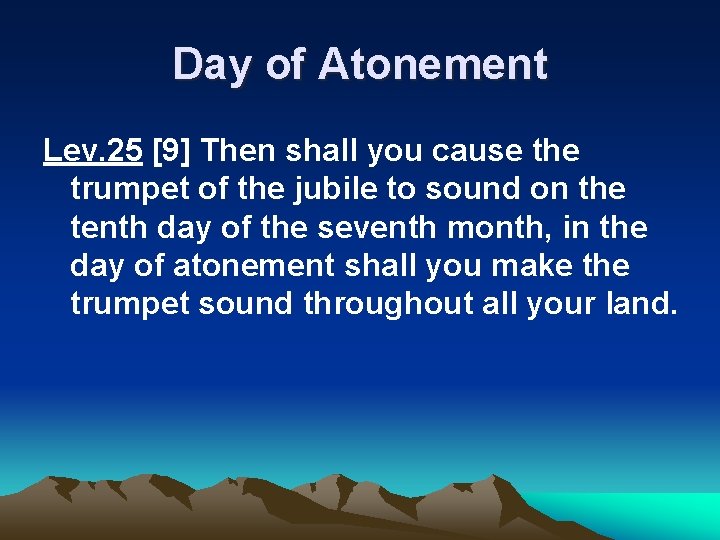 Day of Atonement

Lev.25 [9] Then shall you cause the trumpet of the jubile to sound on the tenth day of the seventh month, in the day of atonement shall you make the trumpet sound throughout all your land.